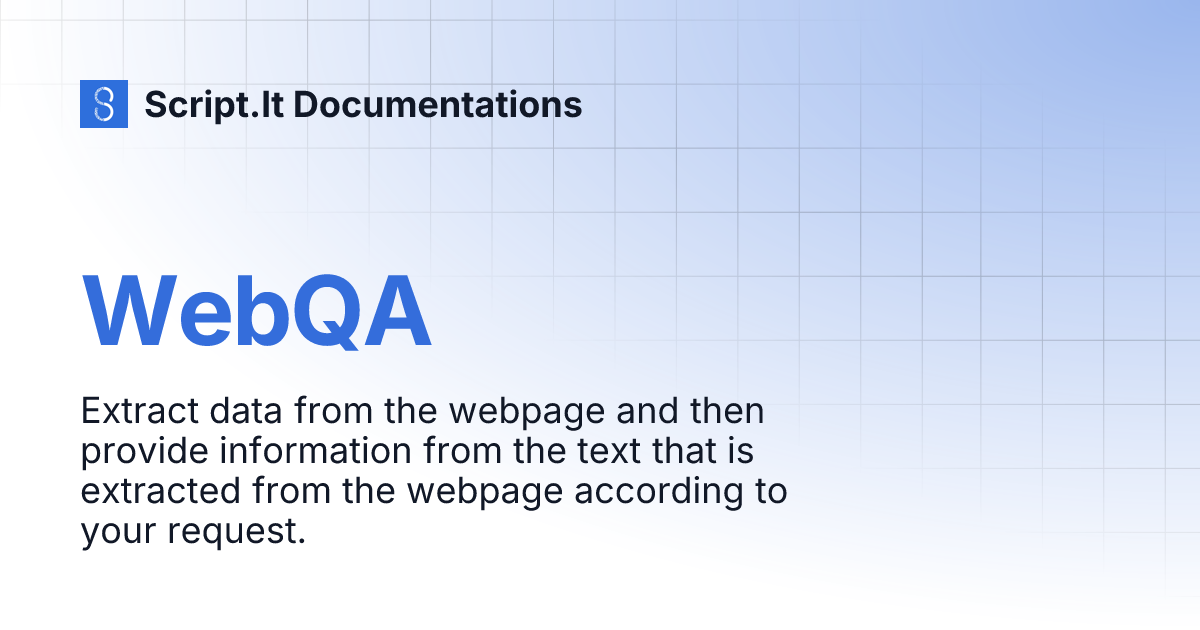 Script.It Documentations

WebQA

Extract data from the webpage and then provide information from the text that is extracted from the webpage according to your request.